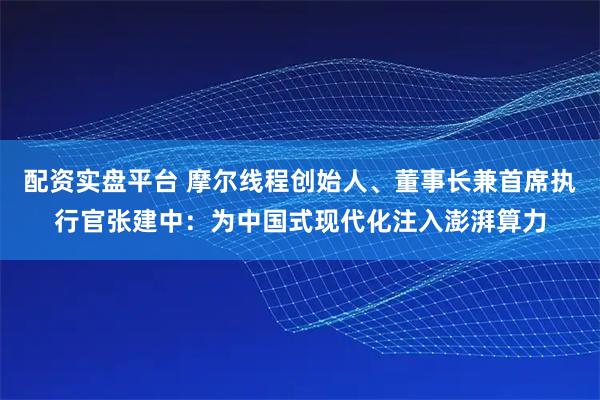 配资实盘平台 摩尔线程创始人、董事长兼首席执行官张建中：为中国式现代化注入澎湃算力